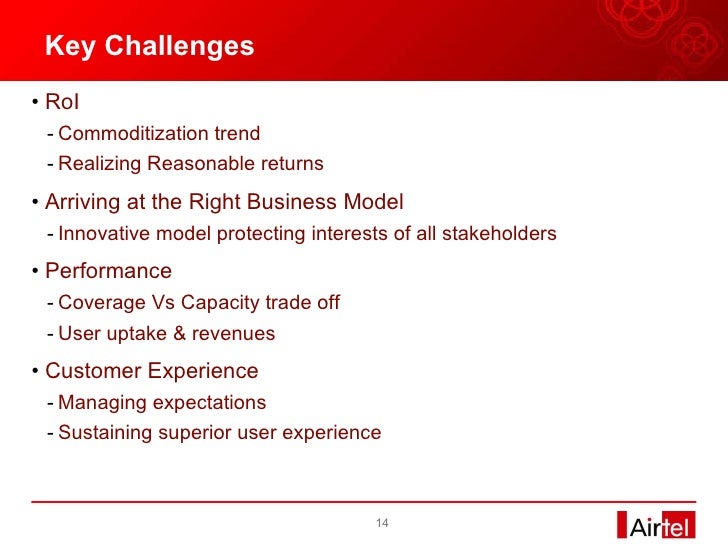 Key Challenges

• RoI
- Commoditization trend
- Realizing Reasonable returns

• Arriving at the Right Business Model
- Innovative model protecting interests of all stakeholders

• Performance
- Coverage Vs Capacity trade off
- User uptake & revenues

• Customer Experience
- Managing expectations
- Sustaining superior user experience

14

Airtel